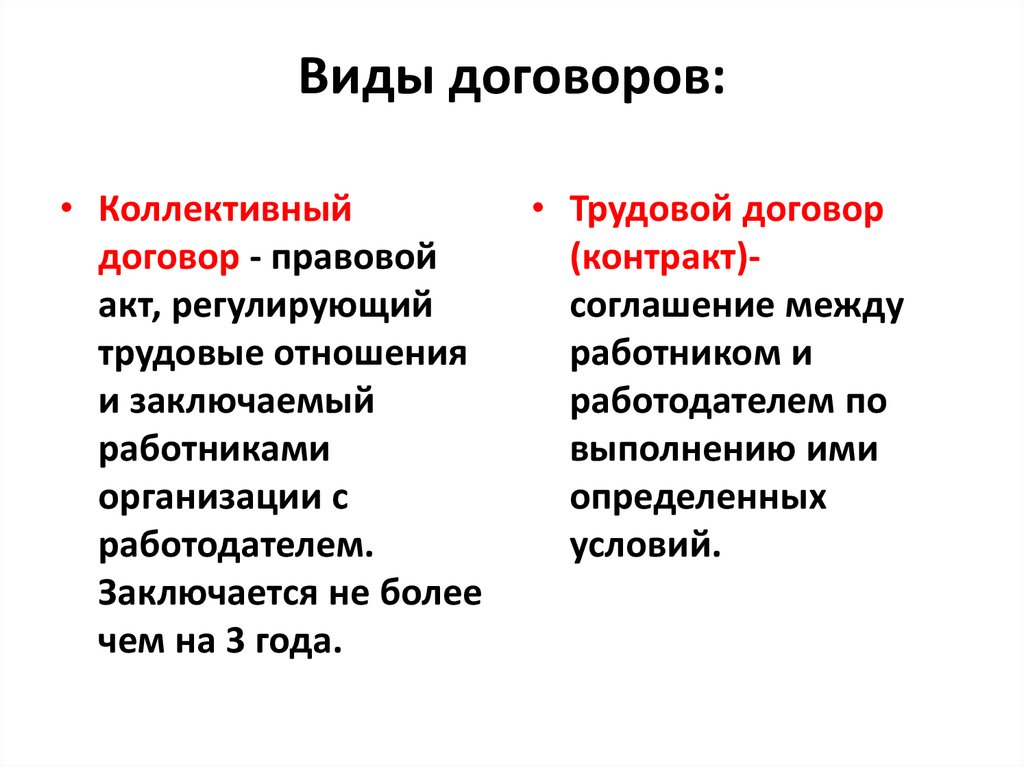 Виды договоров:

• Коллективный договор - правовой акт, регулирующий трудовые отношения и заключаемый работниками организации с работодателем. Заключается не более чем на 3 года.

• Трудовой договор (контракт)- соглашение между работником и работодателем по выполнению ими определенных условий.